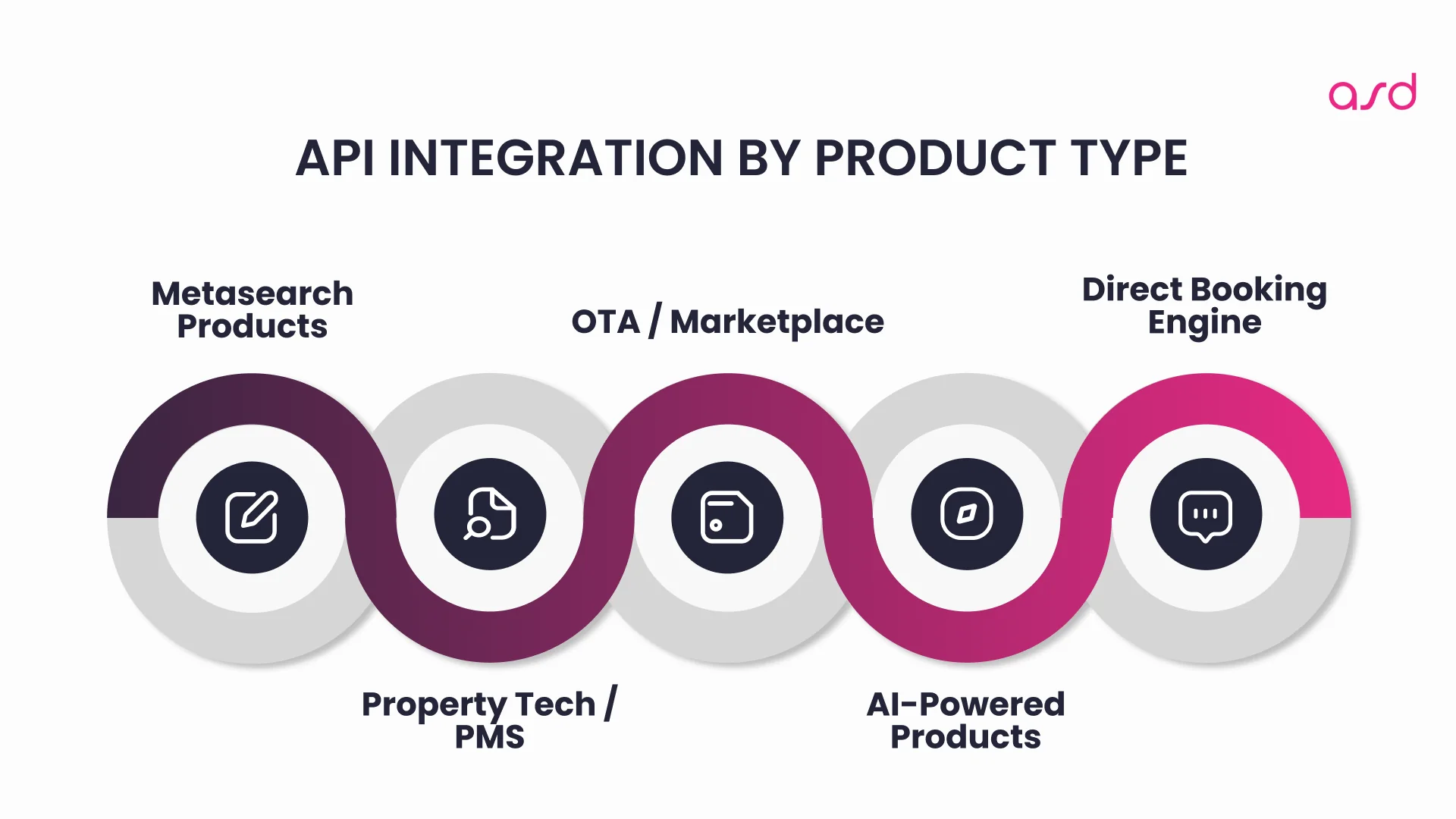 asd

API INTEGRATION BY PRODUCT TYPE

Metasearch Products

OTA / Marketplace

Direct Booking Engine

Property Tech / PMS

AI-Powered Products